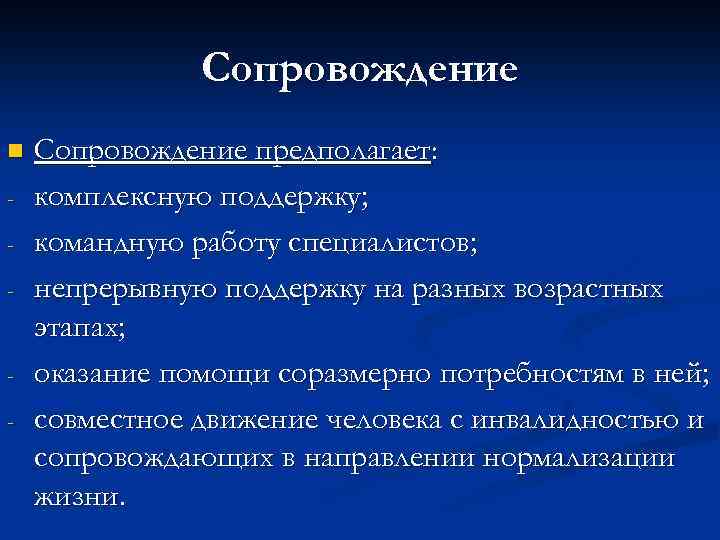 Сопровождение

Сопровождение предполагает:
- комплексную поддержку;
- командную работу специалистов;
- непрерывную поддержку на разных возрастных этапах;
- оказание помощи соразмерно потребностям в ней;
- совместное движение человека с инвалидностью и сопровождающих в направлении нормализации жизни.